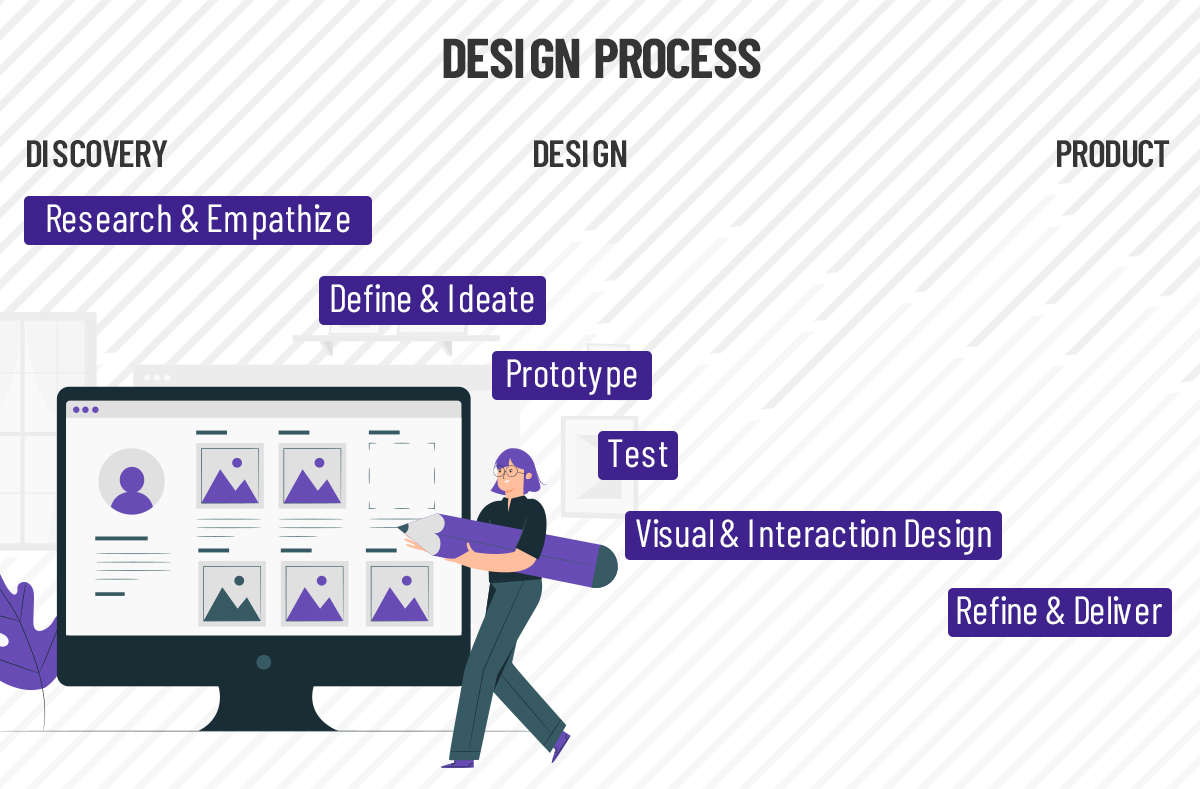 DESIGN PROCESS

DISCOVERY

DESIGN

PRODUCT

Research & Empathize

Define & Ideate

Prototype

Test

Visual & Interaction Design

Refine & Deliver